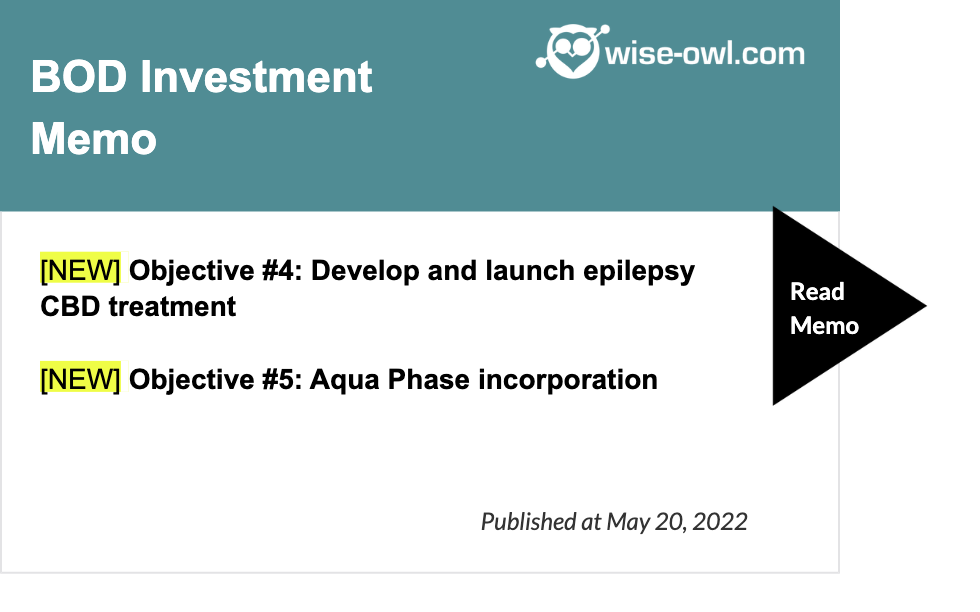 BOD Investment Memo

wise-owl.com

[NEW] Objective #4: Develop and launch epilepsy CBD treatment

[NEW] Objective #5: Aqua Phase incorporation

Read Memo

Published at May 20, 2022